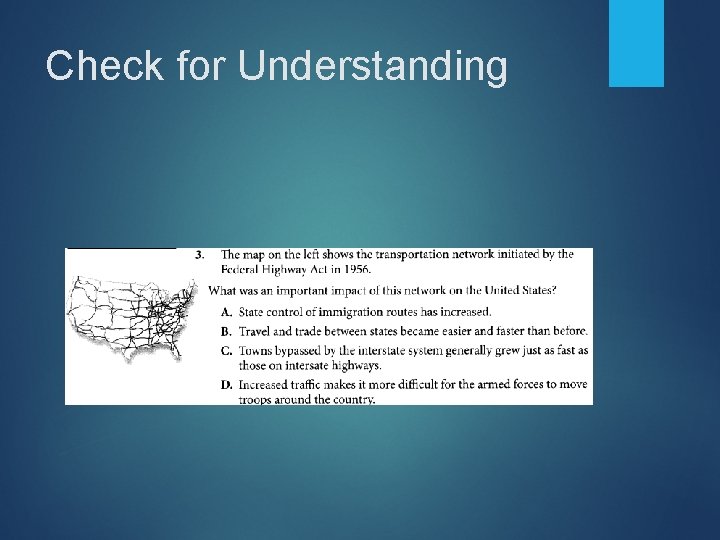 Check for Understanding

3. The map on the left shows the transportation network initiated by the Federal Highway Act in 1956.

What was an important impact of this network on the United States?

A. State control of immigration routes has increased.

B. Travel and trade between states became easier and faster than before.

C. Towns bypassed by the interstate system generally grew just as fast as those on intersate highways.

D. Increased traffic makes it more difficult for the armed forces to move troops around the country.